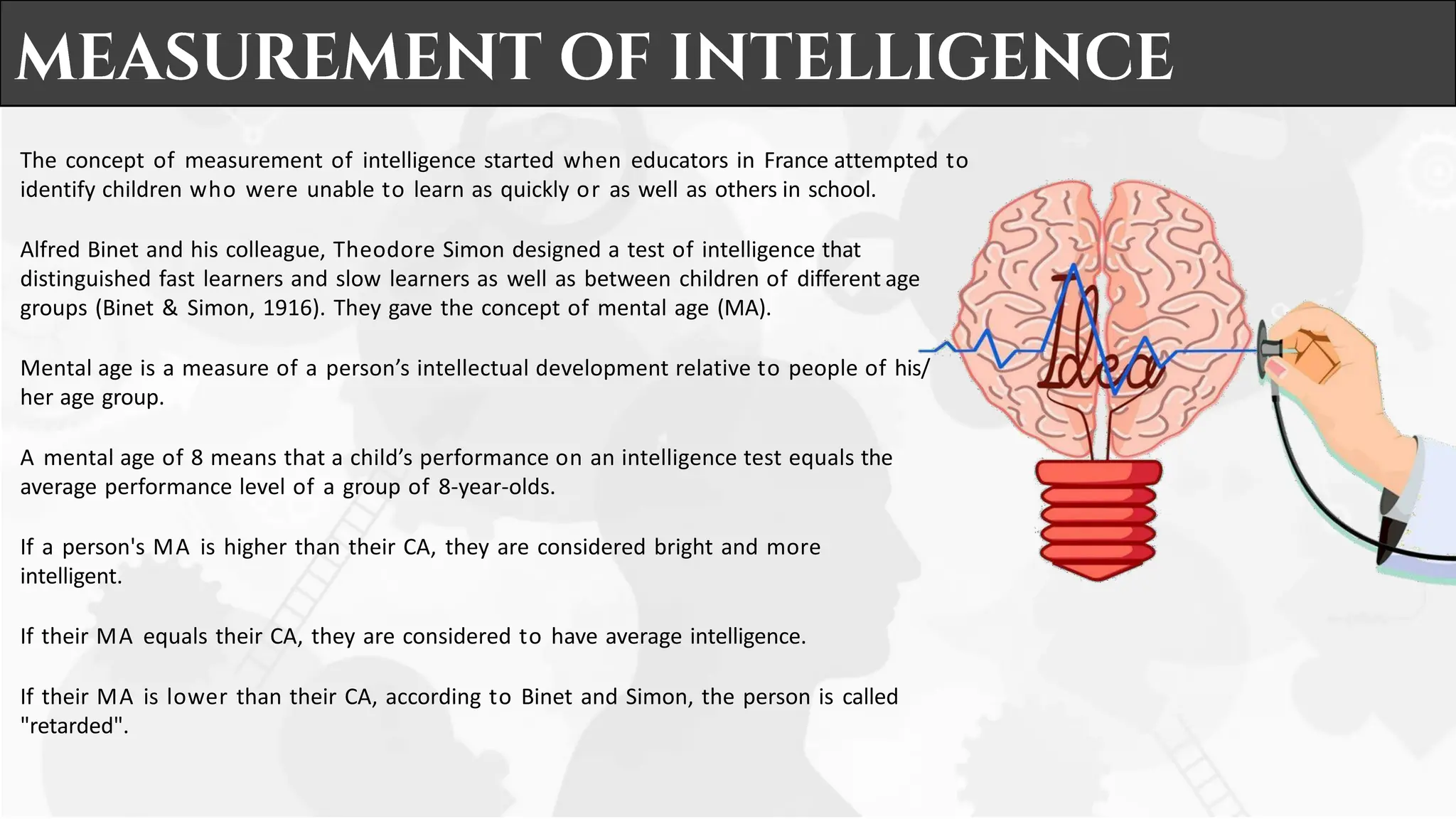 MEASUREMENT OF INTELLIGENCE

The concept of measurement of intelligence started when educators in France attempted to identify children who were unable to learn as quickly or as well as others in school.

Alfred Binet and his colleague, Theodore Simon designed a test of intelligence that distinguished fast learners and slow learners as well as between children of different age groups (Binet & Simon, 1916). They gave the concept of mental age (MA).

Mental age is a measure of a person's intellectual development relative to people of his/her age group.

A mental age of 8 means that a child's performance on an intelligence test equals the average performance level of a group of 8-year-olds.

If a person's MA is higher than their CA, they are considered bright and more intelligent.

If their MA equals their CA, they are considered to have average intelligence.

If their MA is lower than their CA, according to Binet and Simon, the person is called "retarded".

Idea